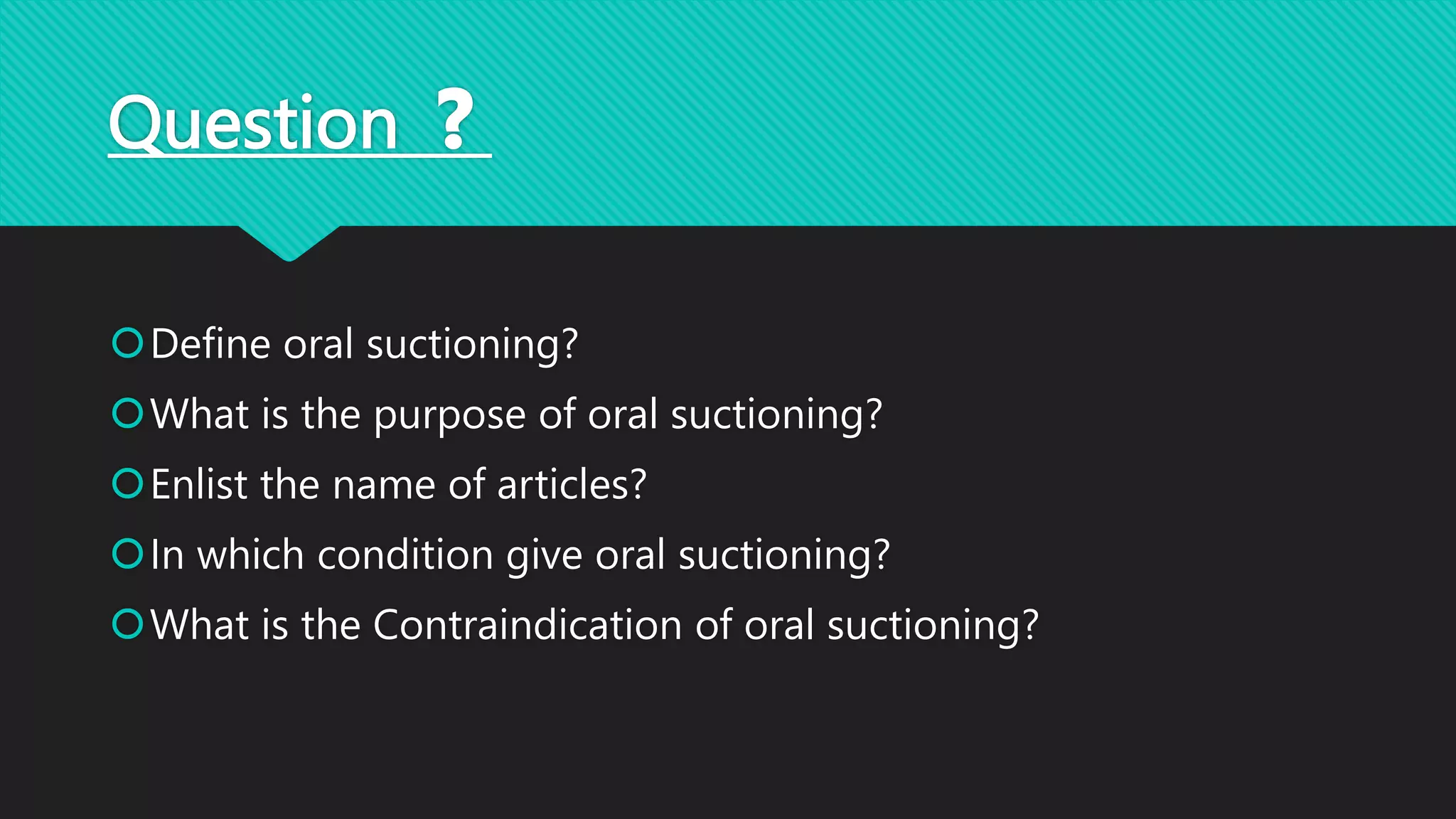 Question ?

Define oral suctioning?

What is the purpose of oral suctioning?

Enlist the name of articles?

In which condition give oral suctioning?

What is the Contraindication of oral suctioning?